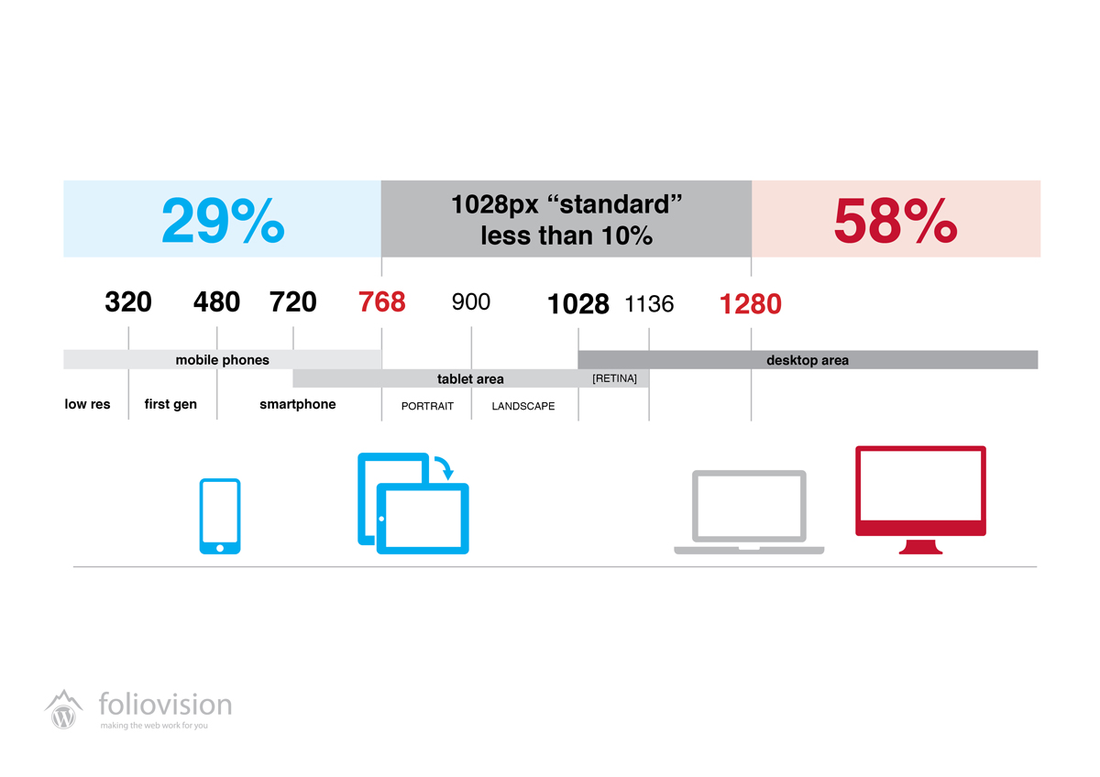 29%

1028px “standard”
less than 10%

58%

320 480 720 768 900 1028 1136 1280

mobile phones

desktop area

tablet area

[RETINA]

low res first gen smartphone PORTRAIT LANDSCAPE

foliovision
making the web work for you